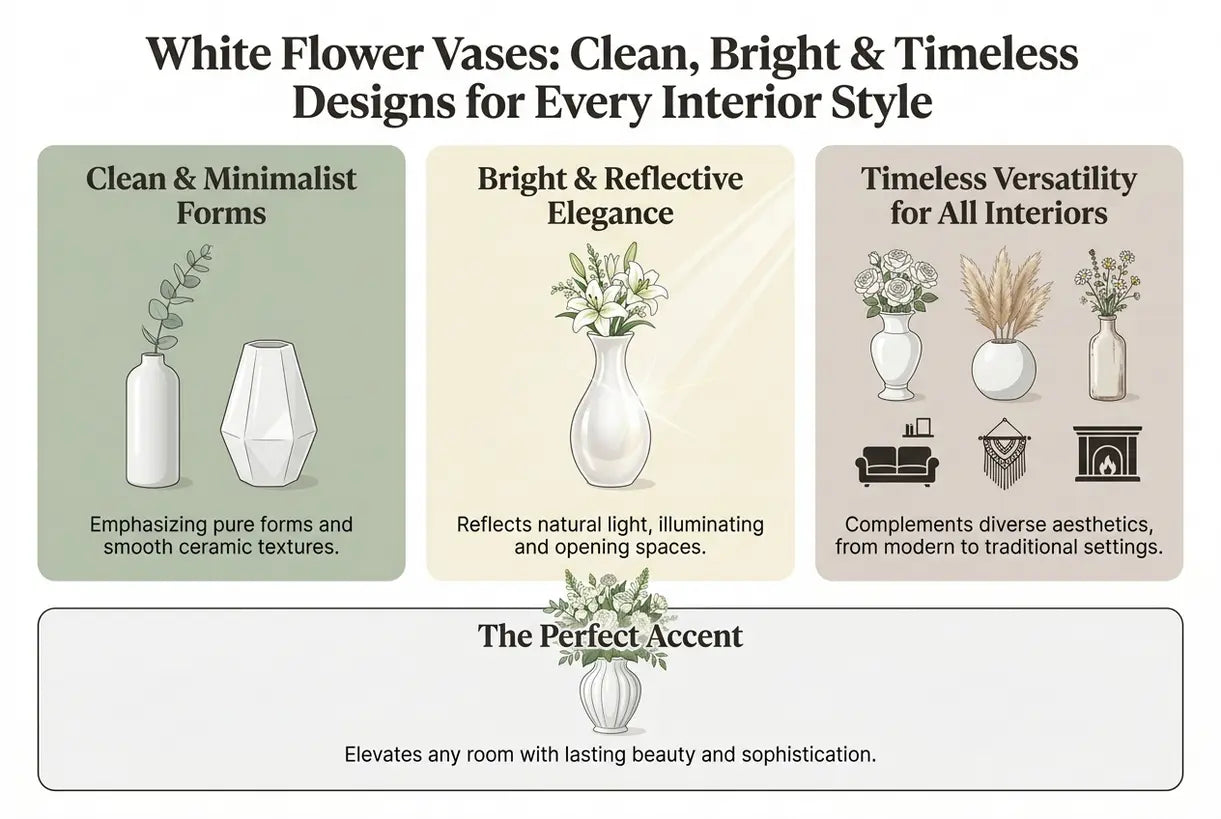 White Flower Vases: Clean, Bright & Timeless Designs for Every Interior Style

Clean & Minimalist Forms

Emphasizing pure forms and smooth ceramic textures.

Bright & Reflective Elegance

Reflects natural light, illuminating and opening spaces.

Timeless Versatility for All Interiors

Complements diverse aesthetics, from modern to traditional settings.

The Perfect Accent

Elevates any room with lasting beauty and sophistication.